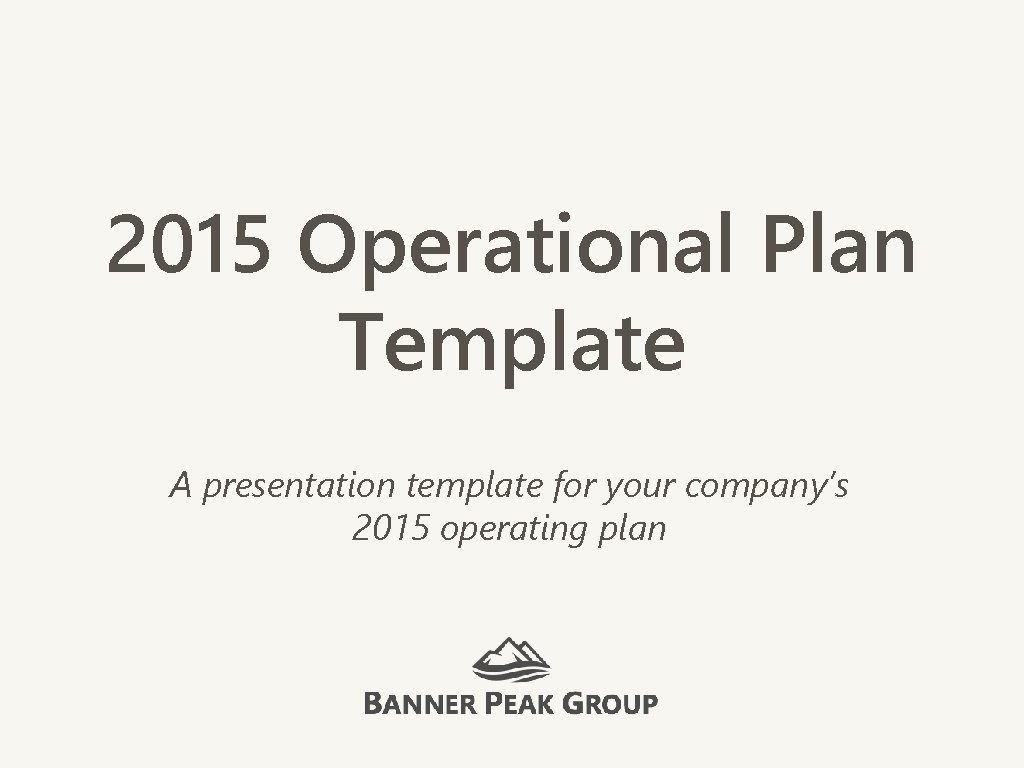 2015 Operational Plan Template

A presentation template for your company's 2015 operating plan

BANNER PEAK GROUP